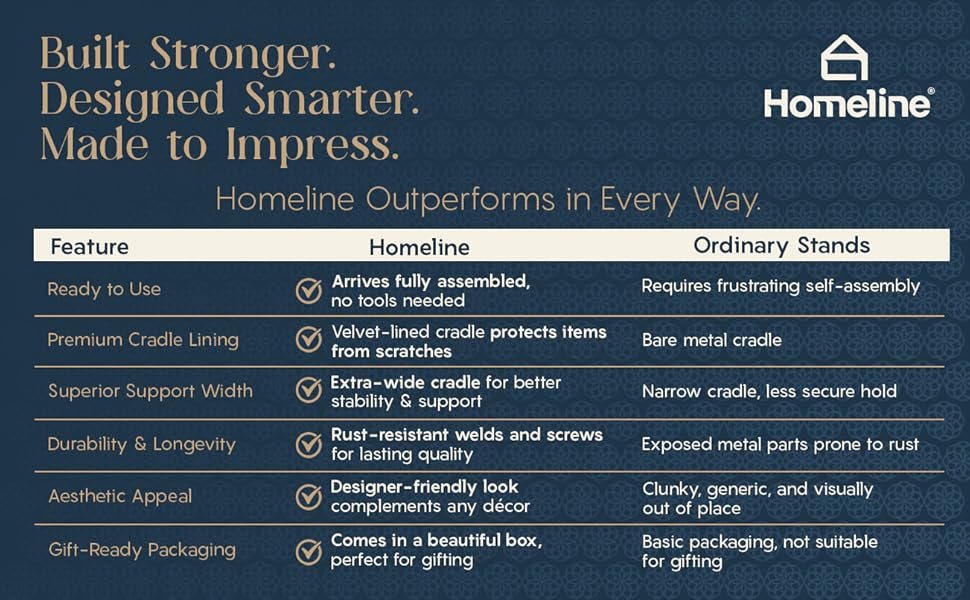 Built Stronger.
Designed Smarter.
Made to Impress.

Homeline®

Homeline Outperforms in Every Way.

| Feature | Homeline | Ordinary Stands |
|---|---|---|
| Ready to Use | Arrives fully assembled, no tools needed | Requires frustrating self-assembly |
| Premium Cradle Lining | Velvet-lined cradle protects items from scratches | Bare metal cradle |
| Superior Support Width | Extra-wide cradle for better stability & support | Narrow cradle, less secure hold |
| Durability & Longevity | Rust-resistant welds and screws for lasting quality | Exposed metal parts prone to rust |
| Aesthetic Appeal | Designer-friendly look complements any décor | Clunky, generic, and visually out of place |
| Gift-Ready Packaging | Comes in a beautiful box, perfect for gifting | Basic packaging, not suitable for gifting |